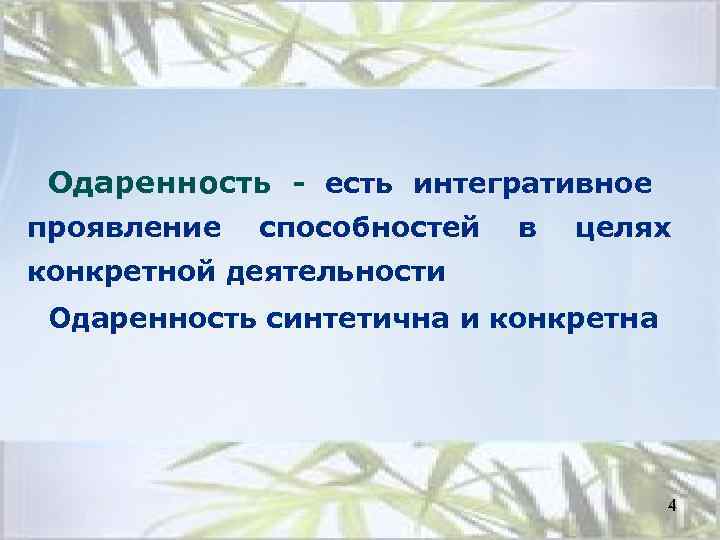 Одаренность - есть интегративное проявление способностей в целях конкретной деятельности

Одаренность синтетична и конкретна

4